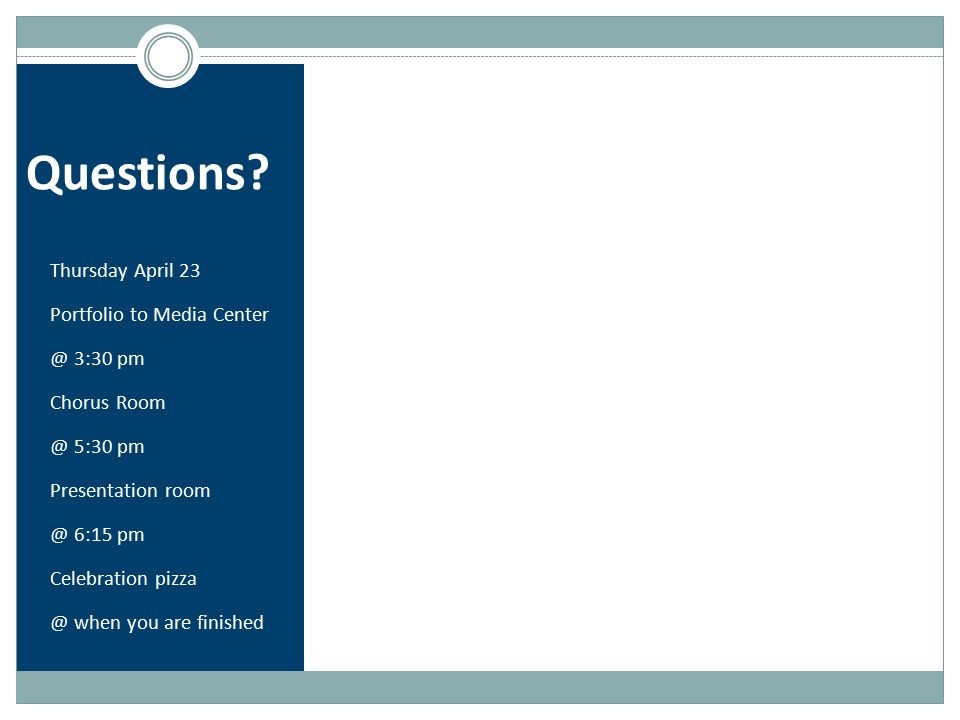 Questions?

Thursday April 23

Portfolio to Media Center

@ 3:30 pm

Chorus Room

@ 5:30 pm

Presentation room

@ 6:15 pm

Celebration pizza

@ when you are finished